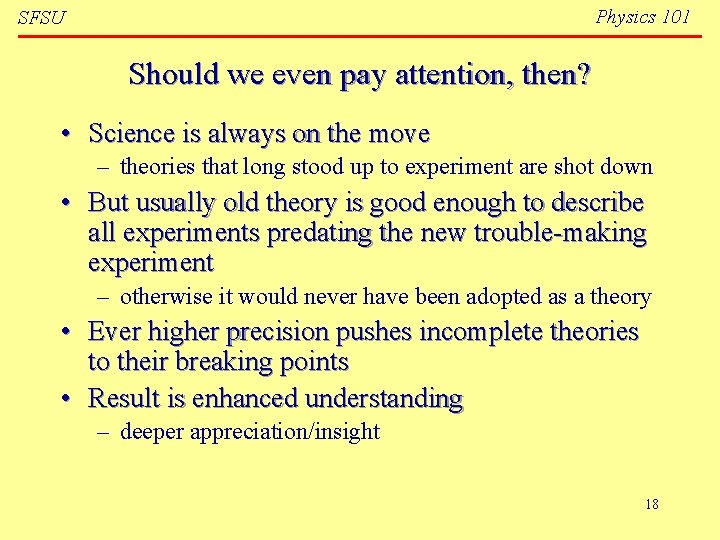 SFSU

Physics 101

Should we even pay attention, then?

• Science is always on the move
– theories that long stood up to experiment are shot down
• But usually old theory is good enough to describe all experiments predating the new trouble-making experiment
– otherwise it would never have been adopted as a theory
• Ever higher precision pushes incomplete theories to their breaking points
• Result is enhanced understanding
– deeper appreciation/insight

18